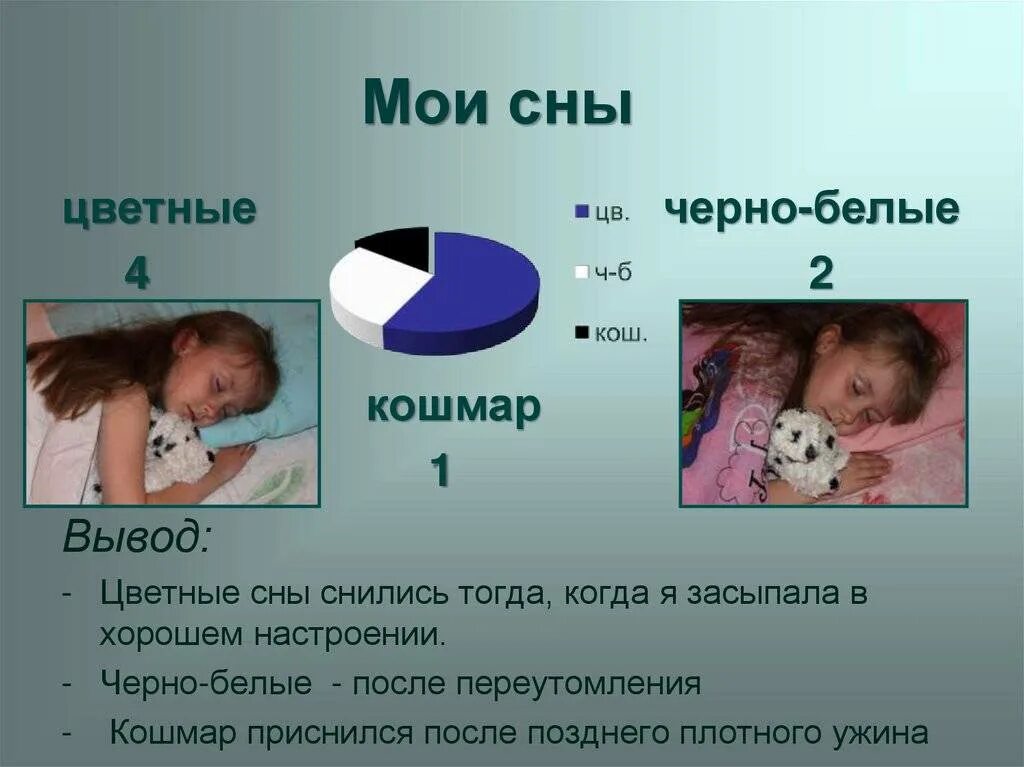 Мои сны

цветные
4

цв.
ч-б
кош.

черно-белые
2

кошмар
1

Вывод:

- Цветные сны снились тогда, когда я засыпала в хорошем настроении.
- Черно-белые - после переутомления
- Кошмар приснился после позднего плотного ужина